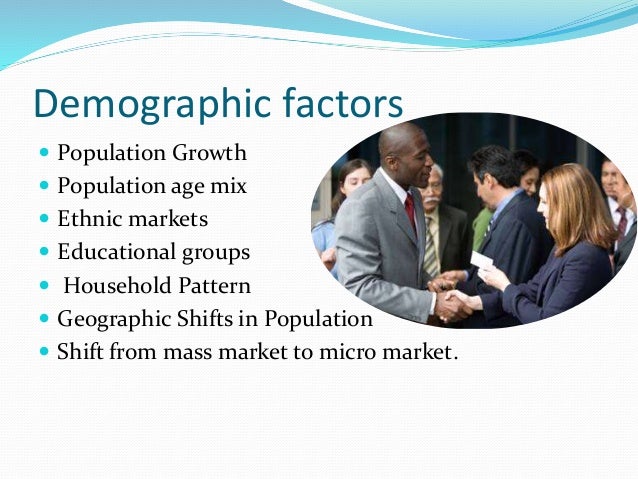 Demographic factors

- Population Growth
- Population age mix
- Ethnic markets
- Educational groups
- Household Pattern
- Geographic Shifts in Population
- Shift from mass market to micro market.